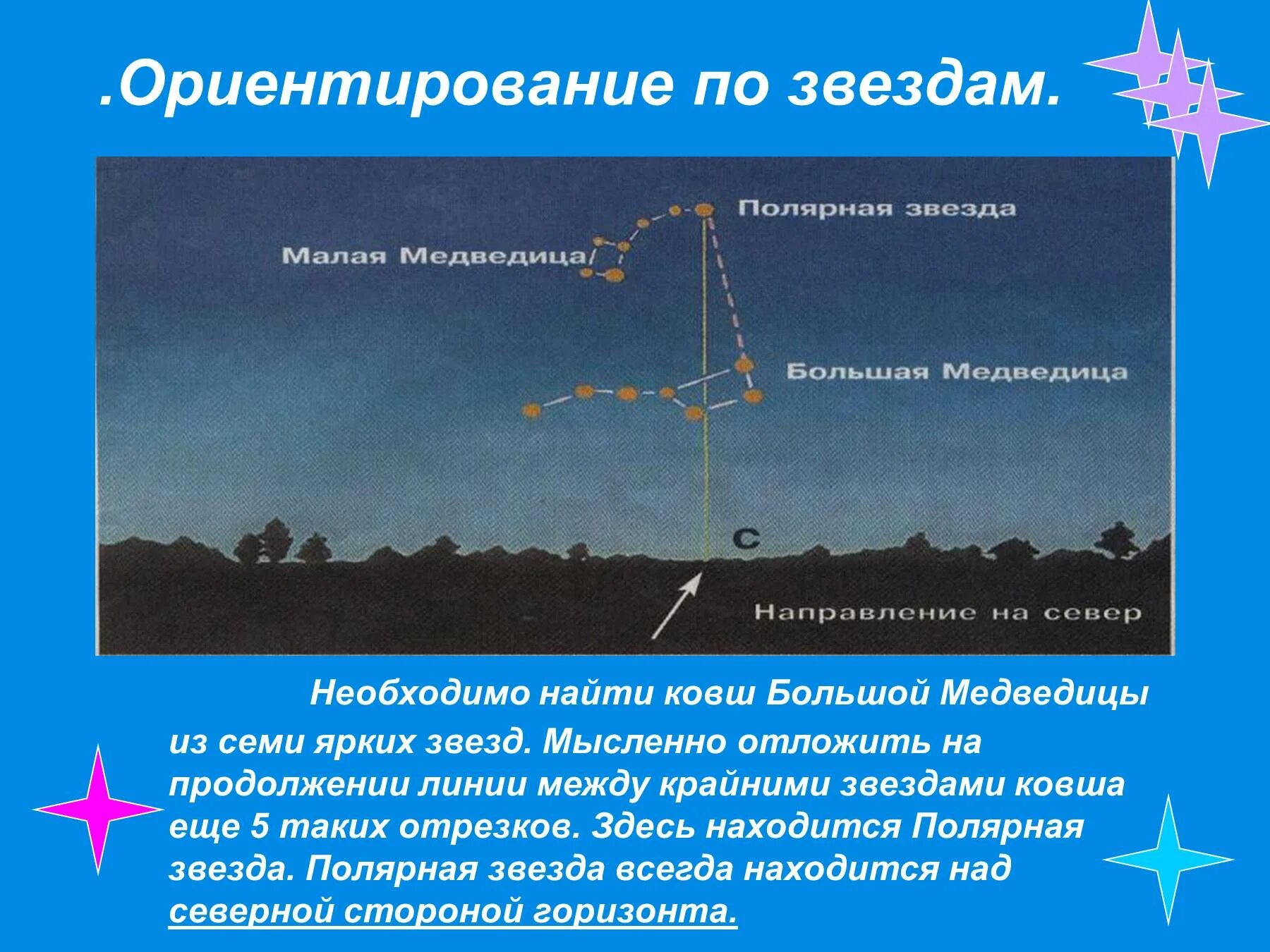 .Ориентирование по звездам.

Полярная звезда

Малая Медведица

Большая Медведица

С

Направление на север

Необходимо найти ковш Большой Медведицы из семи ярких звезд. Мысленно отложить на продолжении линии между крайними звездами ковша еще 5 таких отрезков. Здесь находится Полярная звезда. Полярная звезда всегда находится над северной стороной горизонта.